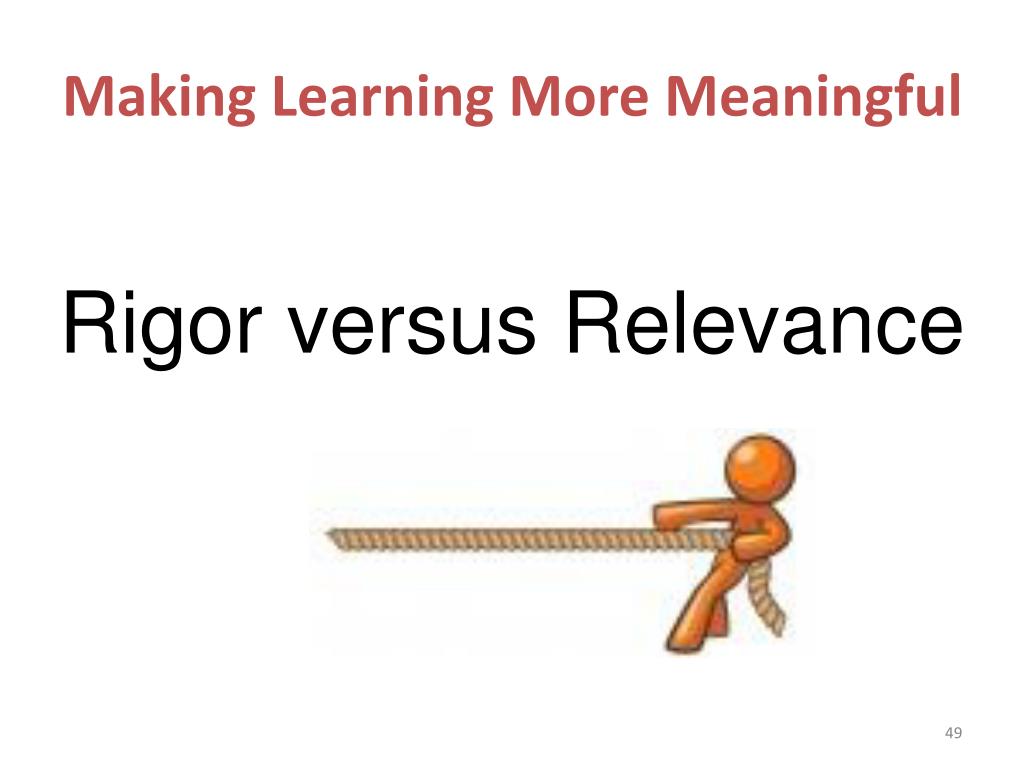 Making Learning More Meaningful

Rigor versus Relevance

49